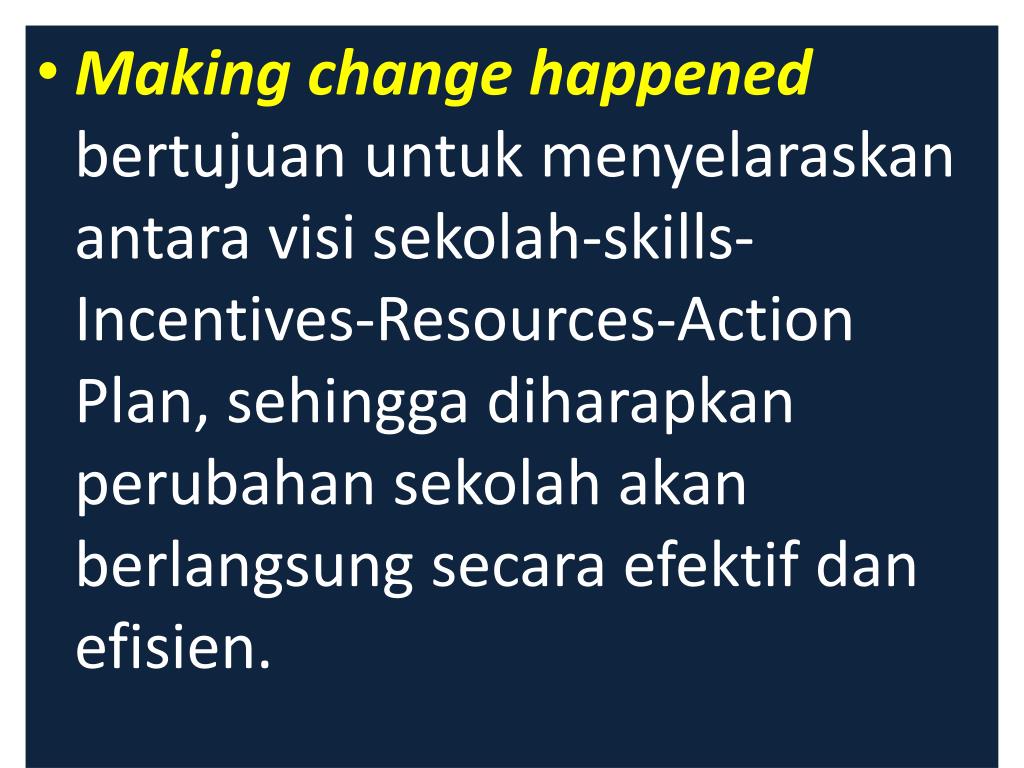 • Making change happened bertujuan untuk menyelaraskan antara visi sekolah-skills-Incentives-Resources-Action Plan, sehingga diharapkan perubahan sekolah akan berlangsung secara efektif dan efisien.